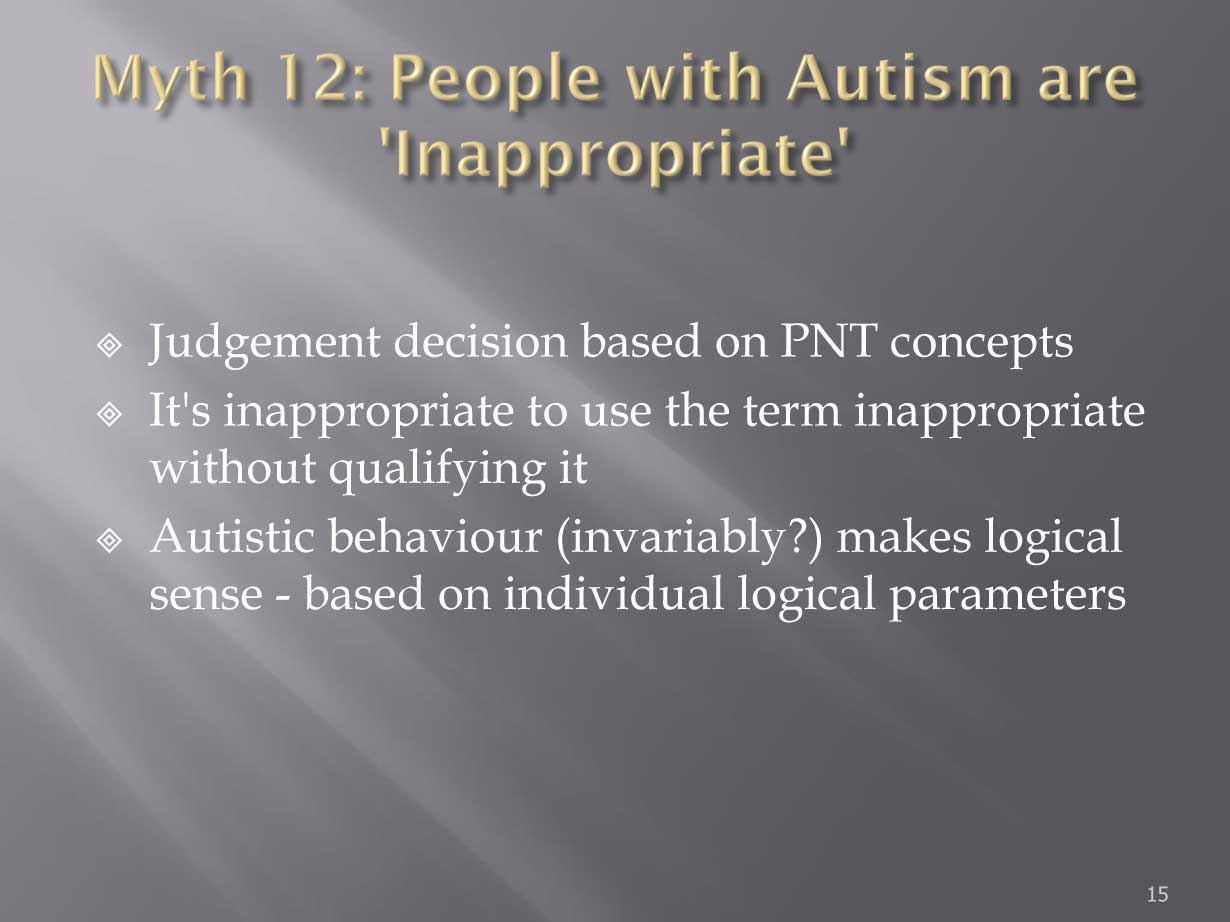 Myth 12: People with Autism are 'Inappropriate'

Judgement decision based on PNT concepts
It's inappropriate to use the term inappropriate without qualifying it
Autistic behaviour (invariably?) makes logical sense - based on individual logical parameters

15